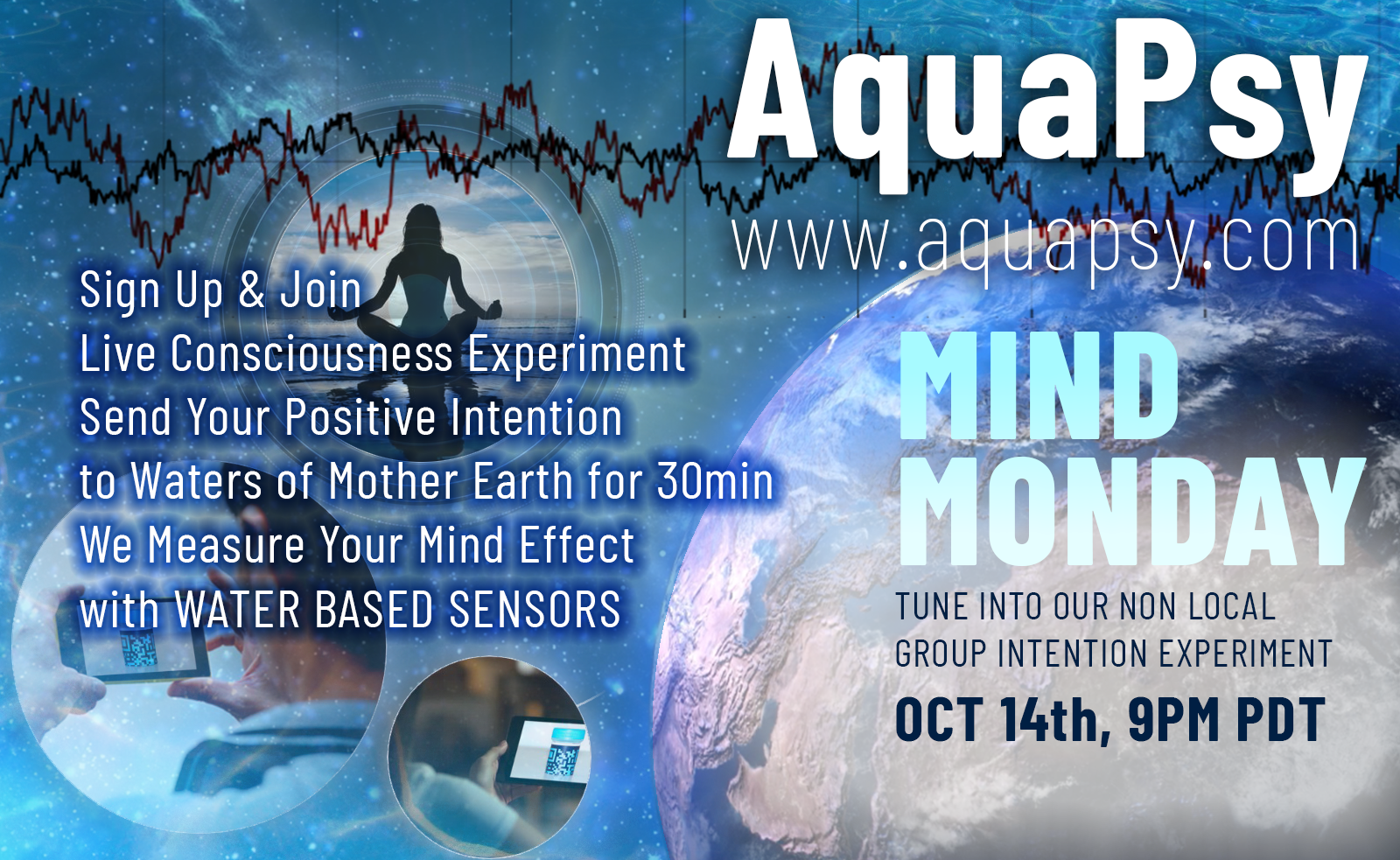 AquaPsy
www.aquapsy.com

Sign Up & Join
Live Consciousness Experiment
Send Your Positive Intention
to Waters of Mother Earth for 30min
We Measure Your Mind Effect
with WATER BASED SENSORS

MIND MONDAY

TUNE INTO OUR NON LOCAL GROUP INTENTION EXPERIMENT

OCT 14th, 9PM PDT